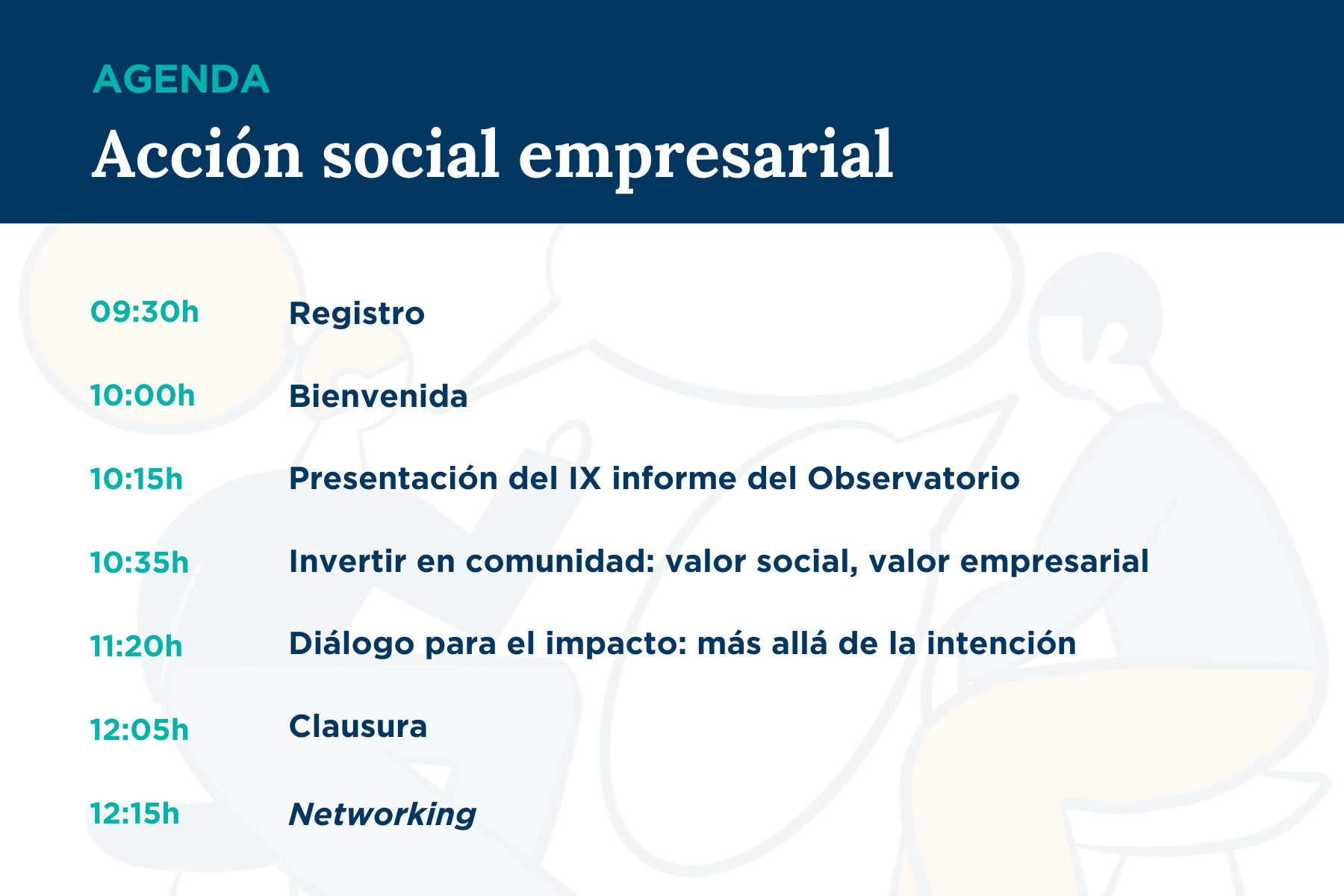 AGENDA

Acción social empresarial

09:30h Registro

10:00h Bienvenida

10:15h Presentación del IX informe del Observatorio

10:35h Invertir en comunidad: valor social, valor empresarial

11:20h Diálogo para el impacto: más allá de la intención

12:05h Clausura

12:15h Networking